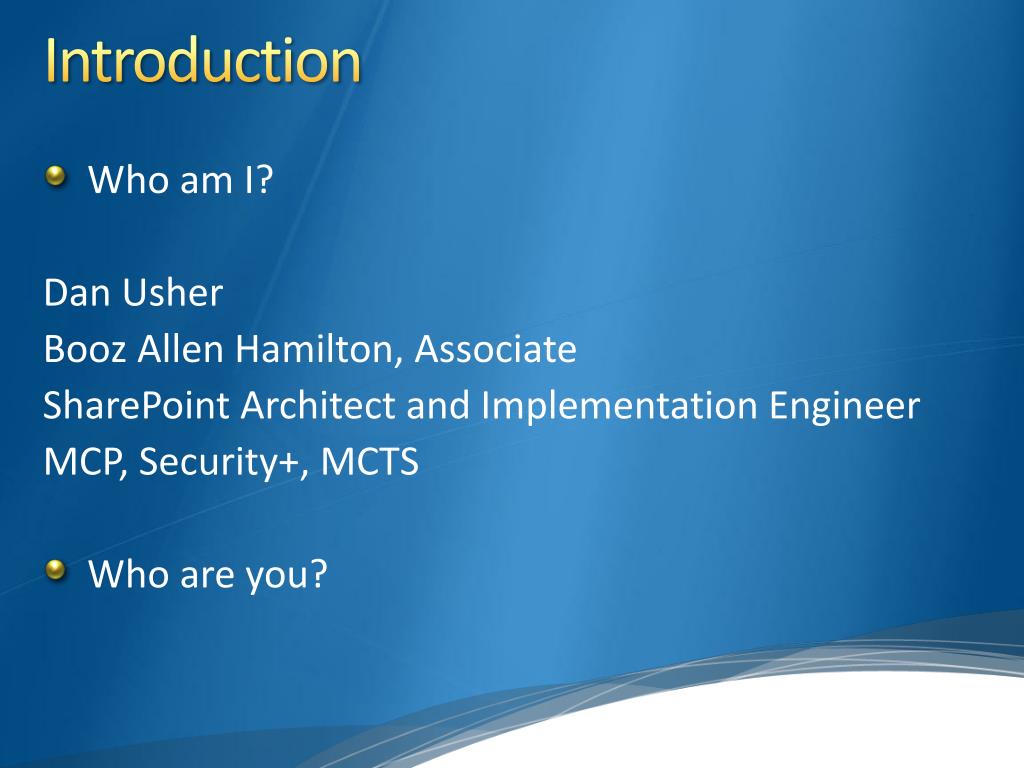 Introduction

Who am I?

Dan Usher
Booz Allen Hamilton, Associate
SharePoint Architect and Implementation Engineer
MCP, Security+, MCTS

Who are you?